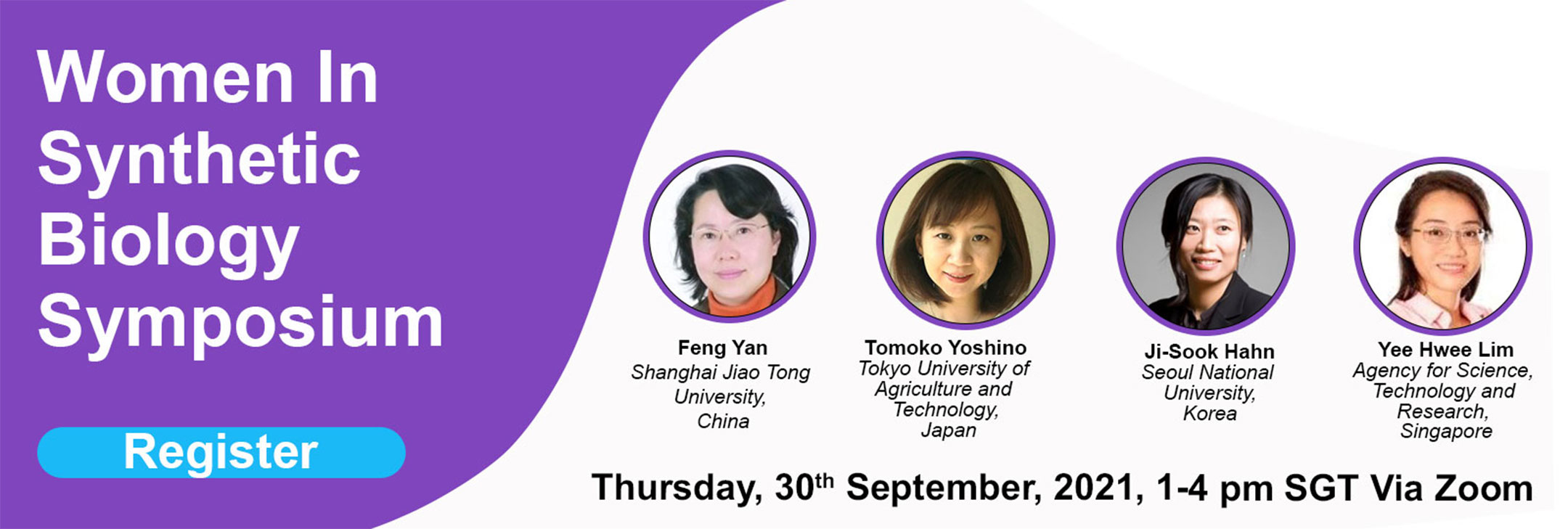 Women In Synthetic Biology Symposium

Register

Feng Yan
Shanghai Jiao Tong University, China

Tomoko Yoshino
Tokyo University of Agriculture and Technology, Japan

Ji-Sook Hahn
Seoul National University, Korea

Yee Hwee Lim
Agency for Science, Technology and Research, Singapore

Thursday, 30$^{th}$ September, 2021, 1-4 pm SGT Via Zoom